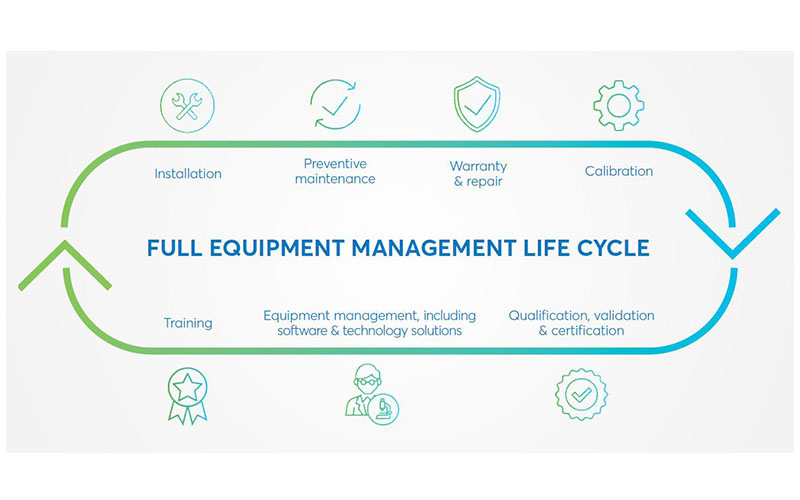 Installation

Preventive maintenance

Warranty & repair

Calibration

FULL EQUIPMENT MANAGEMENT LIFE CYCLE

Training

Equipment management, including software & technology solutions

Qualification, validation & certification